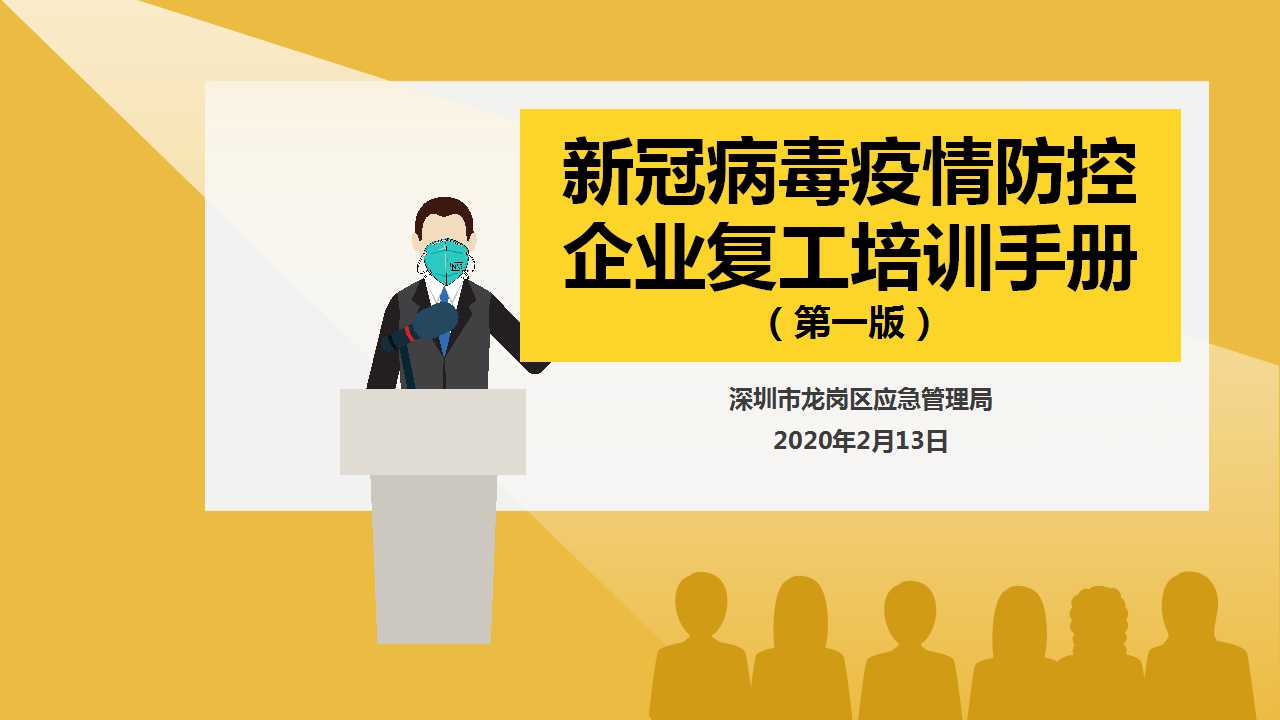 新冠病毒疫情防控
企业复工培训手册
（第一版）

深圳市龙岗区应急管理局
2020年2月13日